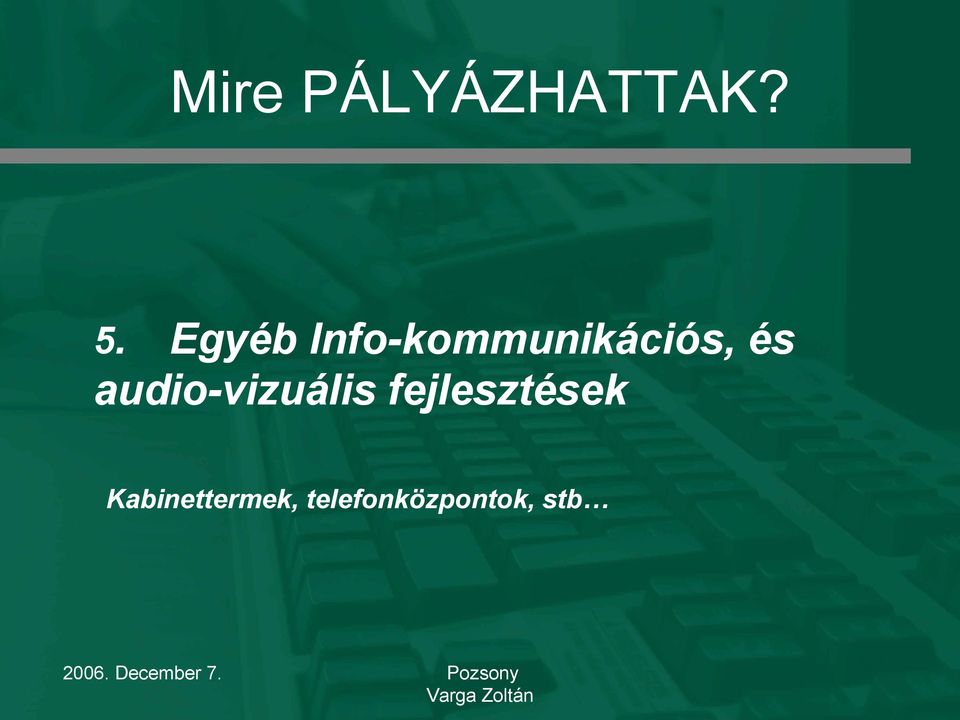 Mire PÁLYÁZHATTAK?

5. Egyéb Info-kommunikációs, és audio-vizuális fejlesztések

Kabinettermek, telefonközpontok, stb…

2006. December 7.

Pozsony
Varga Zoltán